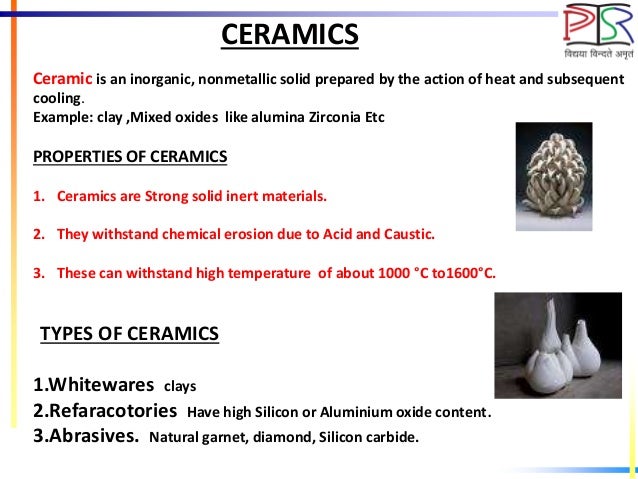 PSR
विद्यया विन्दते अमृतं

CERAMICS

Ceramic is an inorganic, nonmetallic solid prepared by the action of heat and subsequent cooling.
Example: clay ,Mixed oxides like alumina Zirconia Etc

PROPERTIES OF CERAMICS

1. Ceramics are Strong solid inert materials.

2. They withstand chemical erosion due to Acid and Caustic.

3. These can withstand high temperature of about 1000 °C to1600°C.

TYPES OF CERAMICS

1.Whitewares clays
2.Refaracotories Have high Silicon or Aluminium oxide content.
3.Abrasives. Natural garnet, diamond, Silicon carbide.